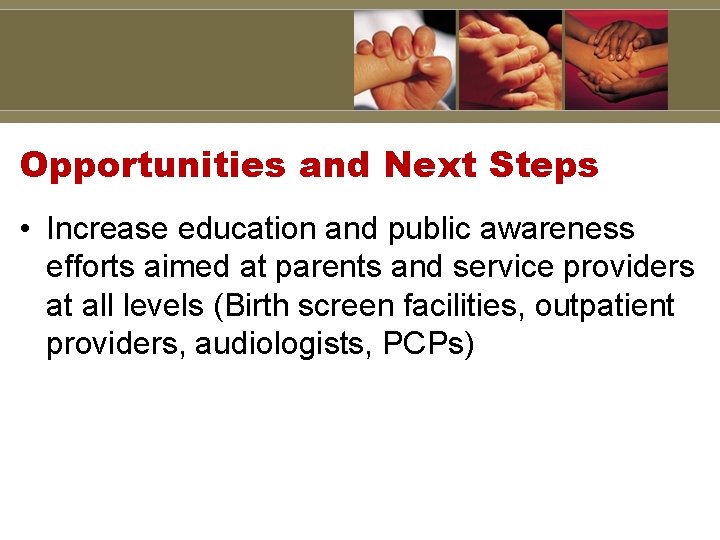 Opportunities and Next Steps

• Increase education and public awareness efforts aimed at parents and service providers at all levels (Birth screen facilities, outpatient providers, audiologists, PCPs)